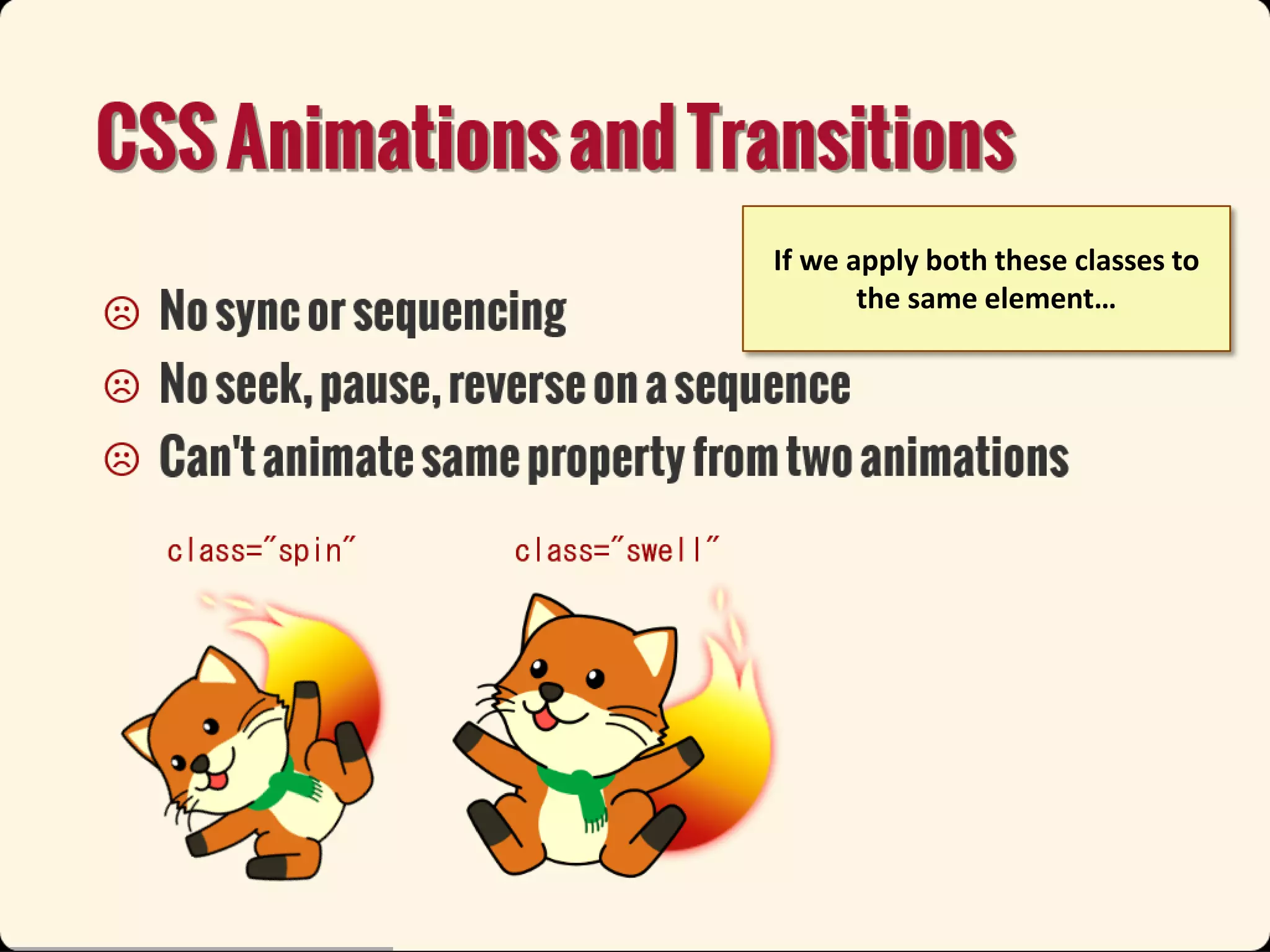 CSS Animations and Transitions

If we apply both these classes to the same element...

☹ No sync or sequencing
☹ No seek, pause, reverse on a sequence
☹ Can't animate same property from two animations

class="spin"

class="swell"